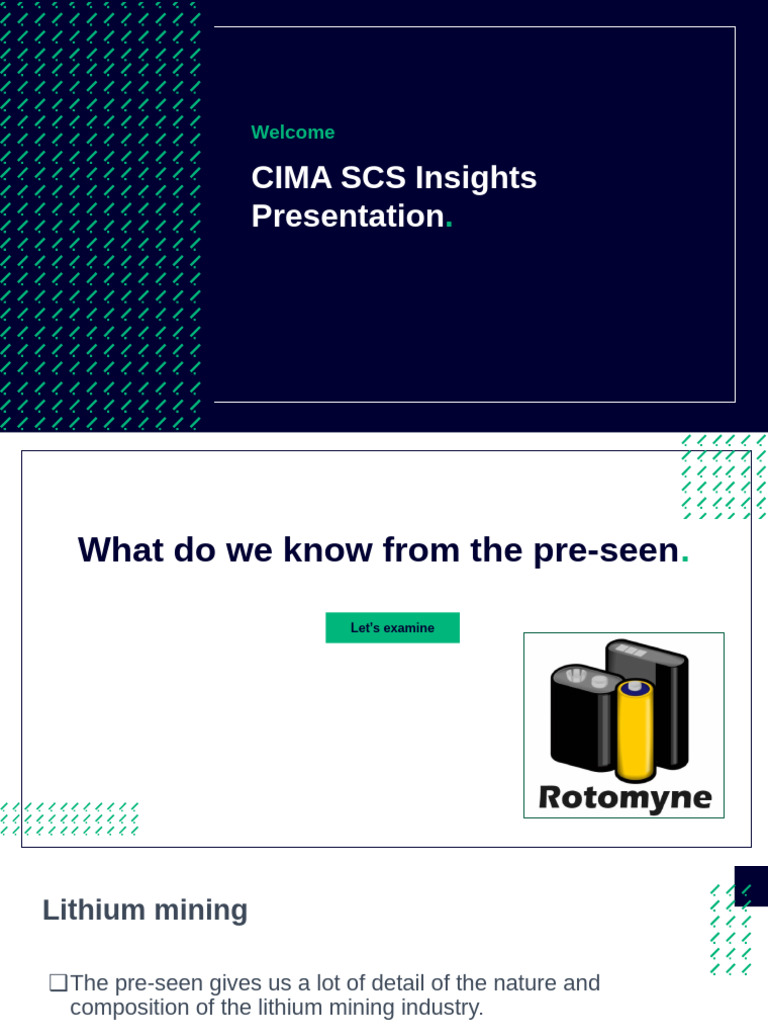 Welcome

CIMA SCS Insights Presentation.

What do we know from the pre-seen.

Let's examine

Rotomyne

Lithium mining

❑The pre-seen gives us a lot of detail of the nature and composition of the lithium mining industry.